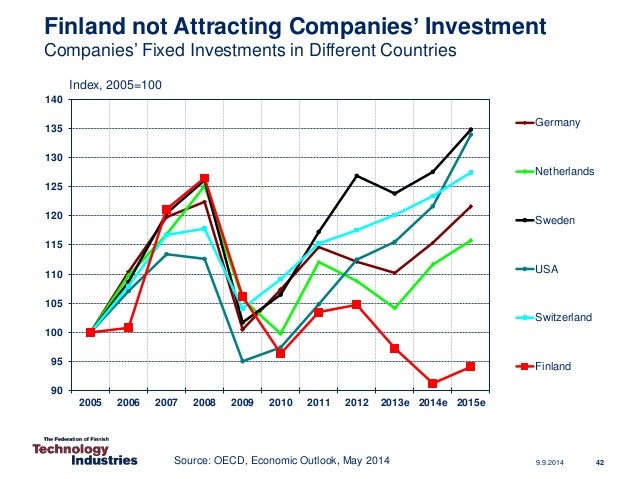 Finland not Attracting Companies' Investment
Companies' Fixed Investments in Different Countries

Index, 2005=100

140
135
130
125
120
115
110
105
100
95
90

2005 2006 2007 2008 2009 2010 2011 2012 2013e 2014e 2015e

Germany
Netherlands
Sweden
USA
Switzerland
Finland

The Federation of Finnish
Technology Industries

Source: OECD, Economic Outlook, May 2014

9.9.2014

42